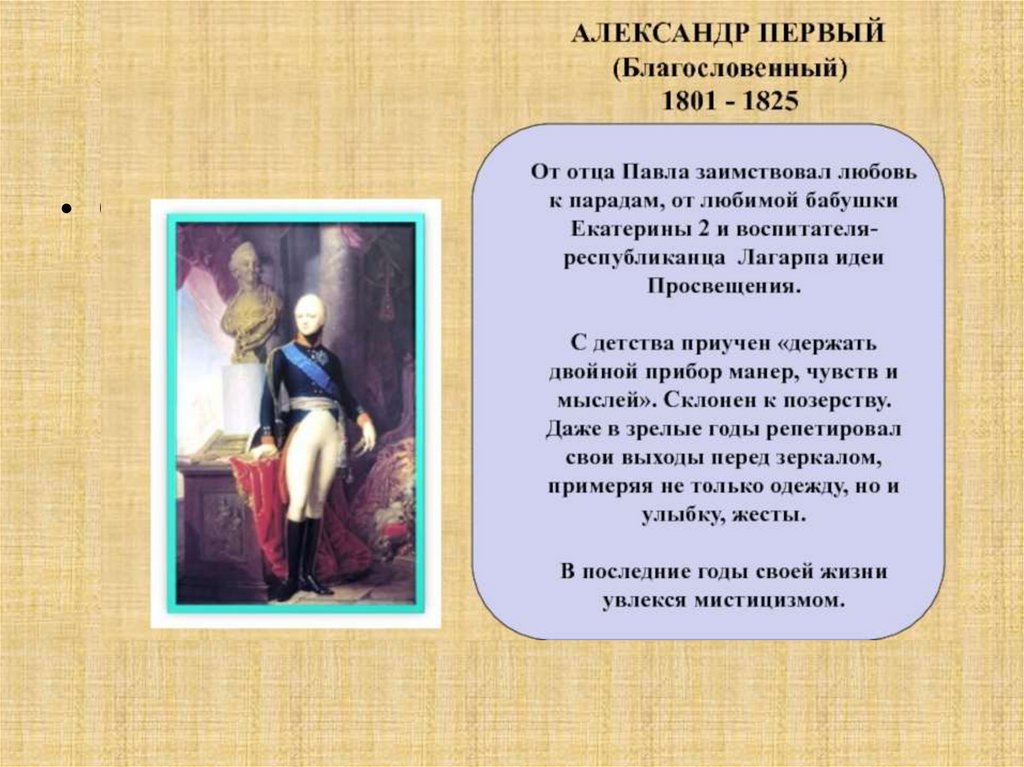 АЛЕКСАНДР ПЕРВЫЙ
(Благословенный)
1801 - 1825

От отца Павла заимствовал любовь к парадам, от любимой бабушки Екатерины 2 и воспитателя-республиканца Лагарпа идеи Просвещения.

С детства приучен «держать двойной прибор манер, чувств и мыслей». Склонен к позерству. Даже в зрелые годы репетировал свои выходы перед зеркалом, примеряя не только одежду, но и улыбку, жесты.

В последние годы своей жизни увлекся мистицизмом.